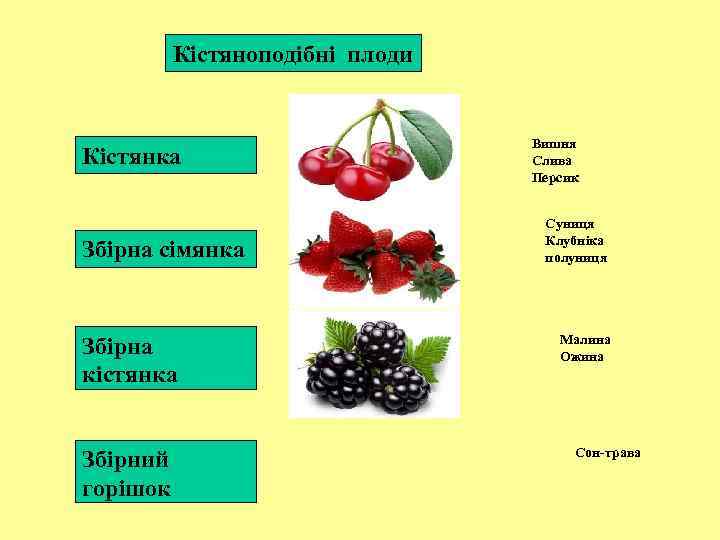 Кістяноподібні плоди

Кістянка

Вишня
Слива
Персик

Збірна сімянка

Суниця
Клубніка
полуниця

Збірна кістянка

Малина
Ожина

Збірний горішок

Сон-трава